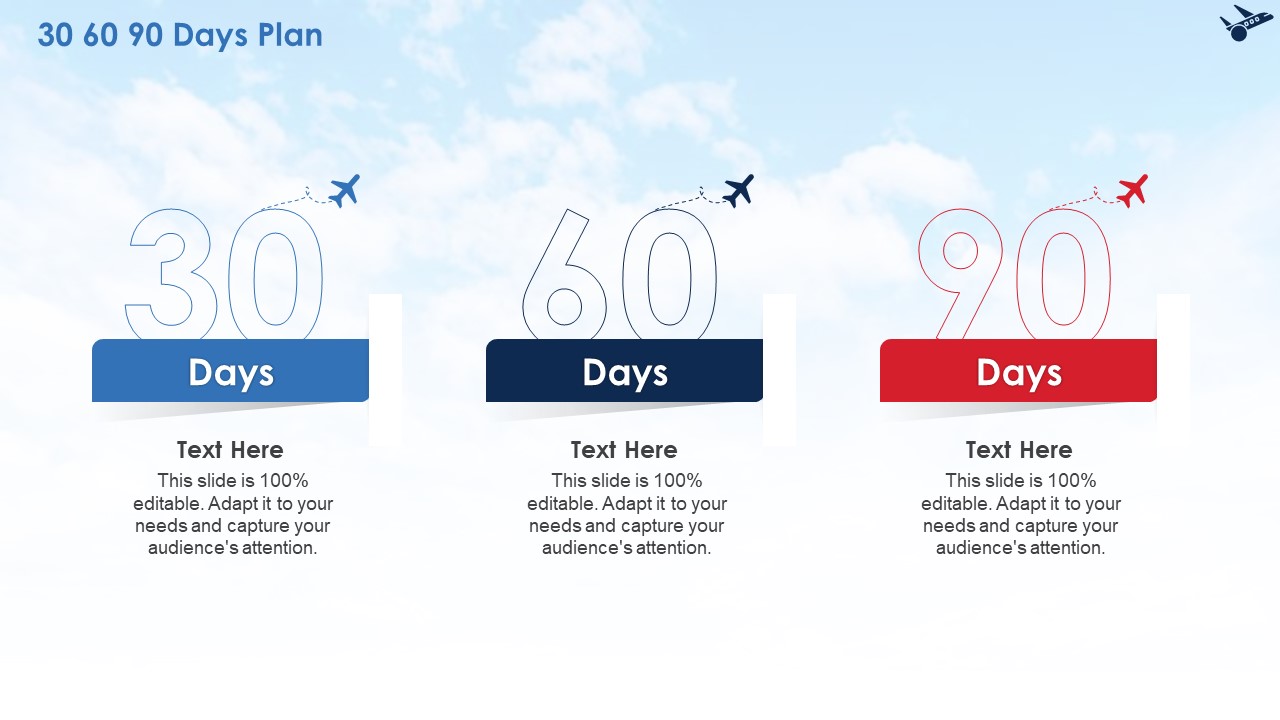 30 60 90 Days Plan

30

Days

Text Here

This slide is 100% editable. Adapt it to your needs and capture your audience's attention.

60

Days

Text Here

This slide is 100% editable. Adapt it to your needs and capture your audience's attention.

90

Days

Text Here

This slide is 100% editable. Adapt it to your needs and capture your audience's attention.